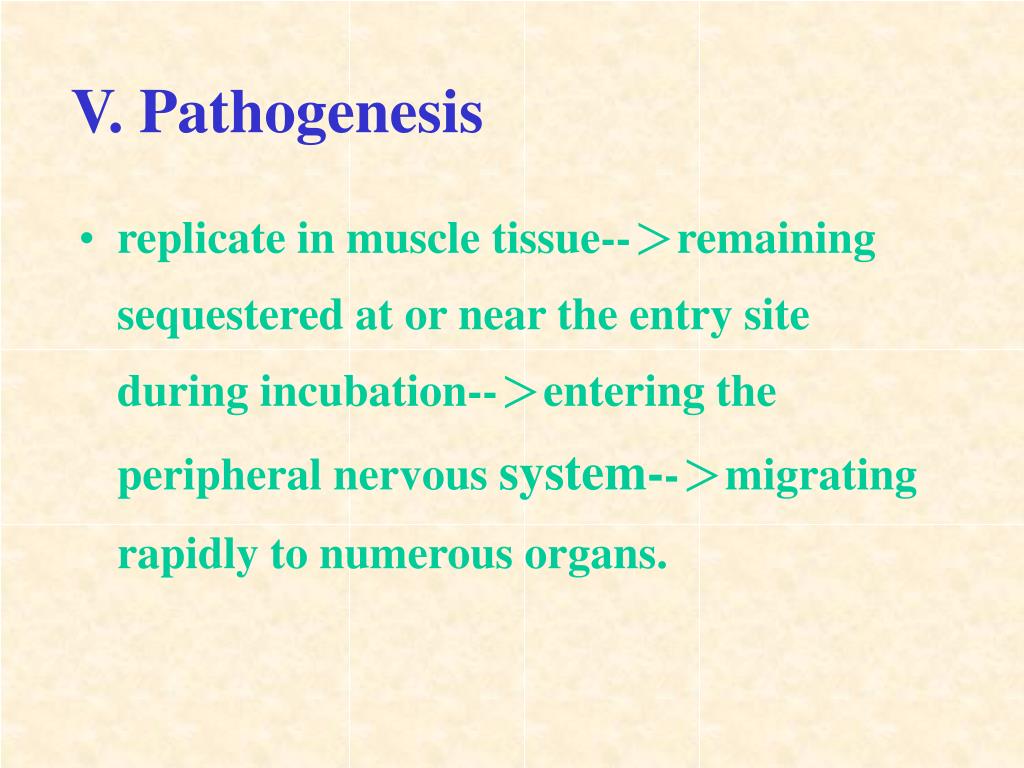 V. Pathogenesis

• replicate in muscle tissue--＞remaining sequestered at or near the entry site during incubation--＞entering the peripheral nervous system--＞migrating rapidly to numerous organs.